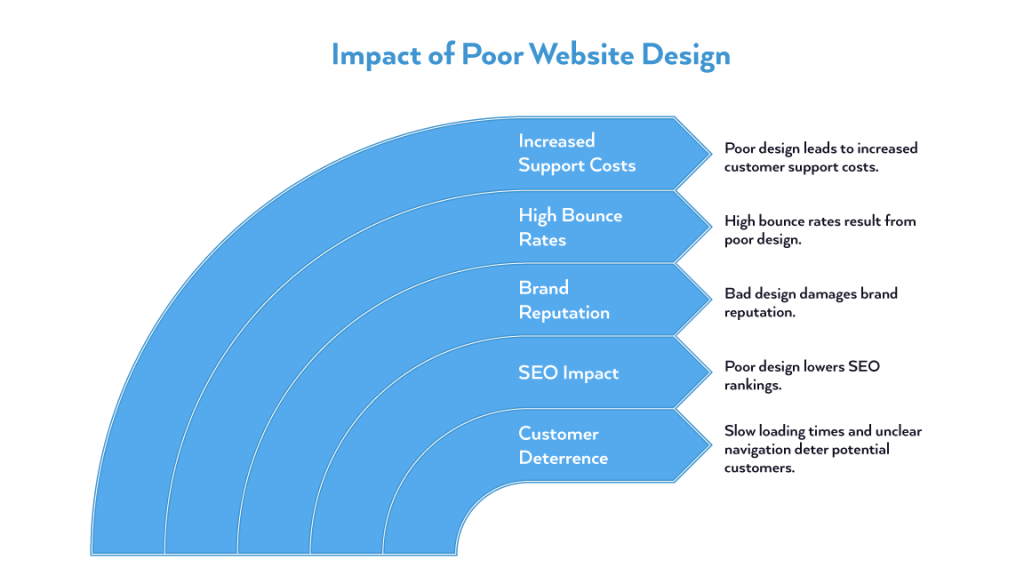 Impact of Poor Website Design

Increased Support Costs

Poor design leads to increased customer support costs.

High Bounce Rates

High bounce rates result from poor design.

Brand Reputation

Bad design damages brand reputation.

SEO Impact

Poor design lowers SEO rankings.

Customer Deterrence

Slow loading times and unclear navigation deter potential customers.